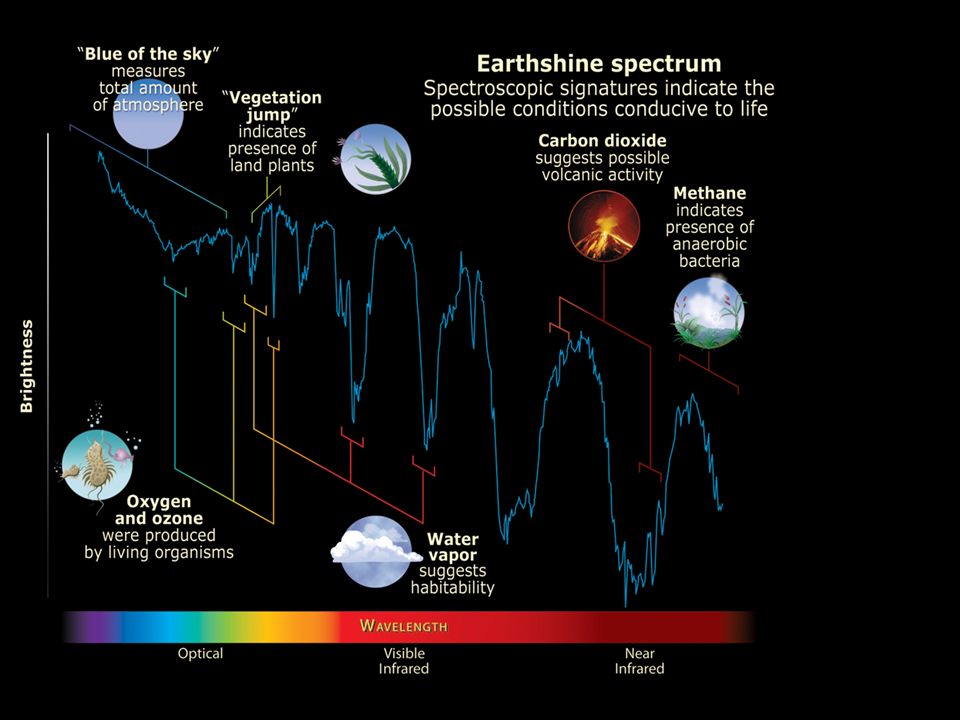 "Blue of the sky" measures total amount of atmosphere

"Vegetation jump" indicates presence of land plants

Earthshine spectrum
Spectroscopic signatures indicate the possible conditions conducive to life

Carbon dioxide suggests possible volcanic activity

Methane indicates presence of anaerobic bacteria

Brightness

Oxygen and ozone were produced by living organisms

Water vapor suggests habitability

WAVELENGTH

Optical

Visible Infrared

Near Infrared